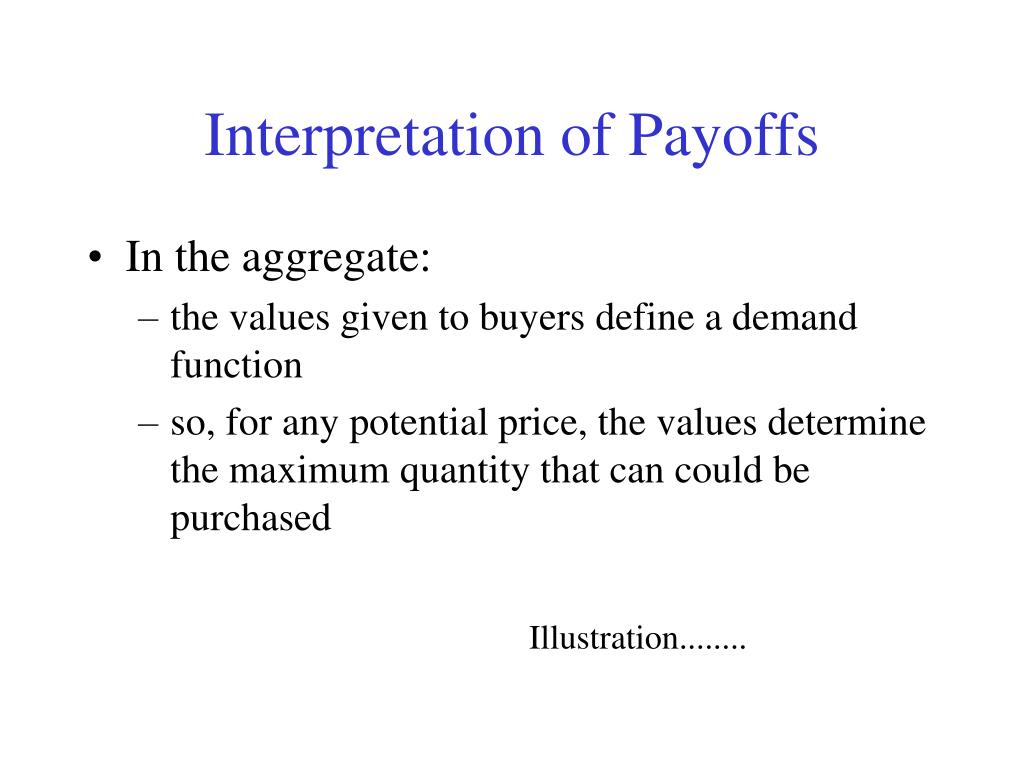 Interpretation of Payoffs

• In the aggregate:
– the values given to buyers define a demand function
– so, for any potential price, the values determine the maximum quantity that can could be purchased

Illustration........